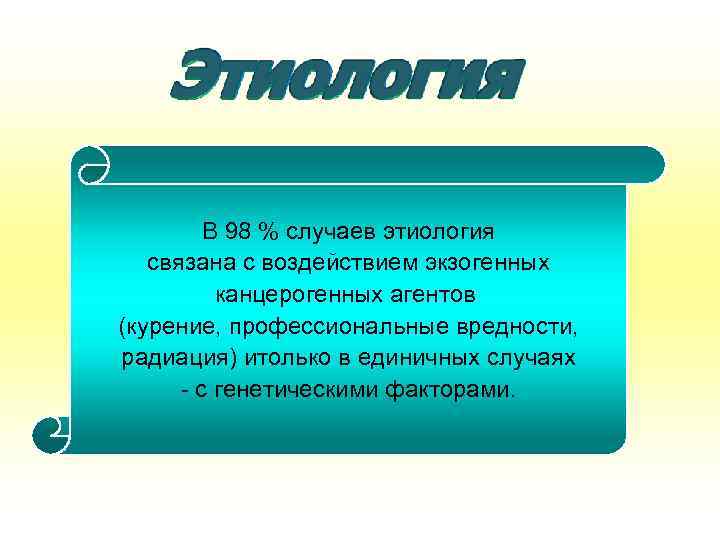 Этиология

В 98 % случаев этиология связана с воздействием экзогенных канцерогенных агентов (курение, профессиональные вредности, радиация) итолько в единичных случаях - с генетическими факторами.